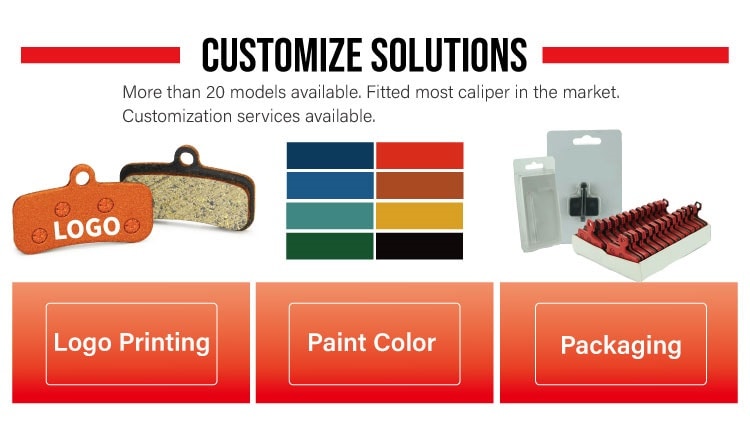 CUSTOMIZE SOLUTIONS

More than 20 models available. Fitted most caliper in the market. Customization services available.

LOGO

Logo Printing

Paint Color

Packaging